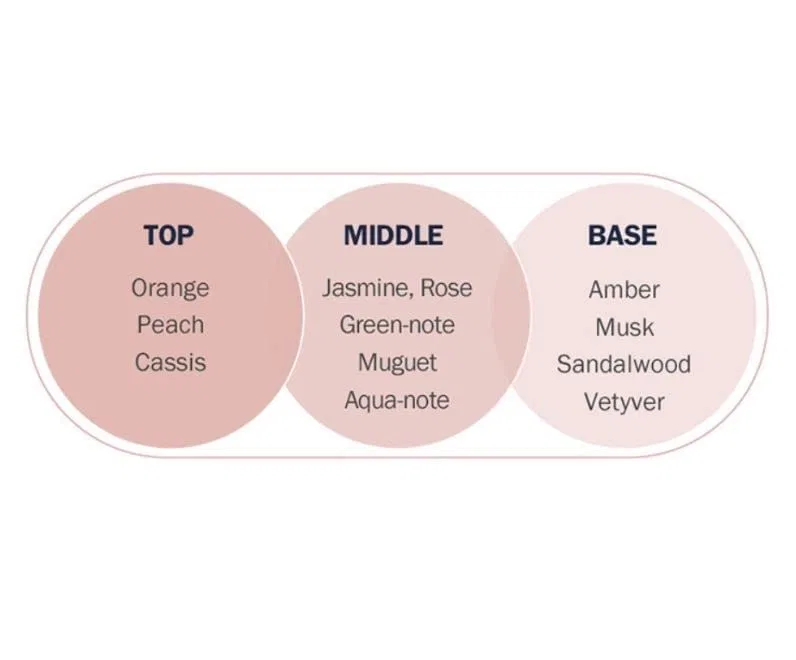 TOP
Orange
Peach
Cassis

MIDDLE
Jasmine, Rose
Green-note
Muguet
Aqua-note

BASE
Amber
Musk
Sandalwood
Vetyver